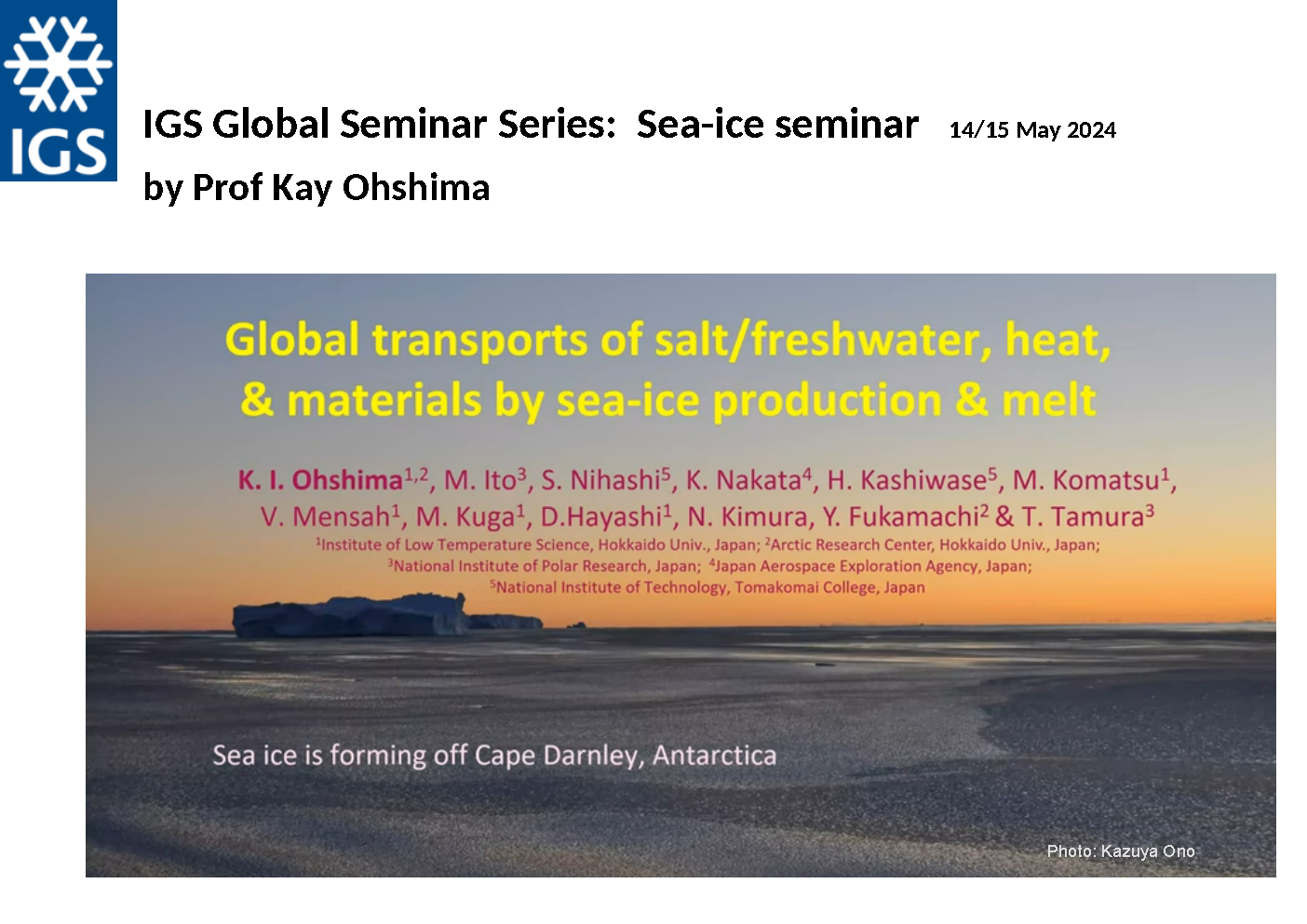 IGS

IGS Global Seminar Series: Sea-ice seminar 14/15 May 2024

by Prof Kay Ohshima

Global transports of salt/freshwater, heat, & materials by sea-ice production & melt

K. I. Ohshima$^{1,2}$, M. Ito$^{3}$, S. Nihashi$^{5}$, K. Nakata$^{4}$, H. Kashiwase$^{5}$, M. Komatsu$^{1}$, V. Mensah$^{1}$, M. Kuga$^{1}$, D.Hayashi$^{1}$, N. Kimura, Y. Fukamachi$^{2}$ & T. Tamura$^{3}$

$^{1}$Institute of Low Temperature Science, Hokkaido Univ., Japan; $^{2}$Arctic Research Center, Hokkaido Univ., Japan; $^{3}$National Institute of Polar Research, Japan; $^{4}$Japan Aerospace Exploration Agency, Japan; $^{5}$National Institute of Technology, Tomakomai College, Japan

Sea ice is forming off Cape Darnley, Antarctica

Photo: Kazuya Ono